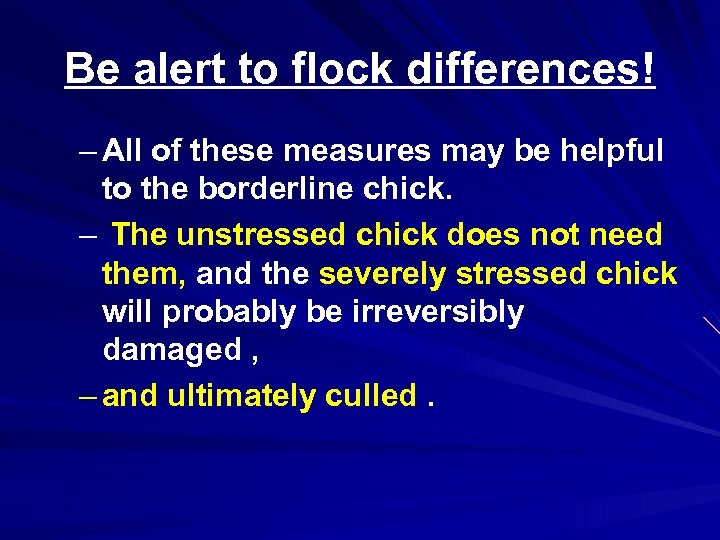 Be alert to flock differences!

– All of these measures may be helpful to the borderline chick.

– The unstressed chick does not need them, and the severely stressed chick will probably be irreversibly damaged ,

– and ultimately culled .